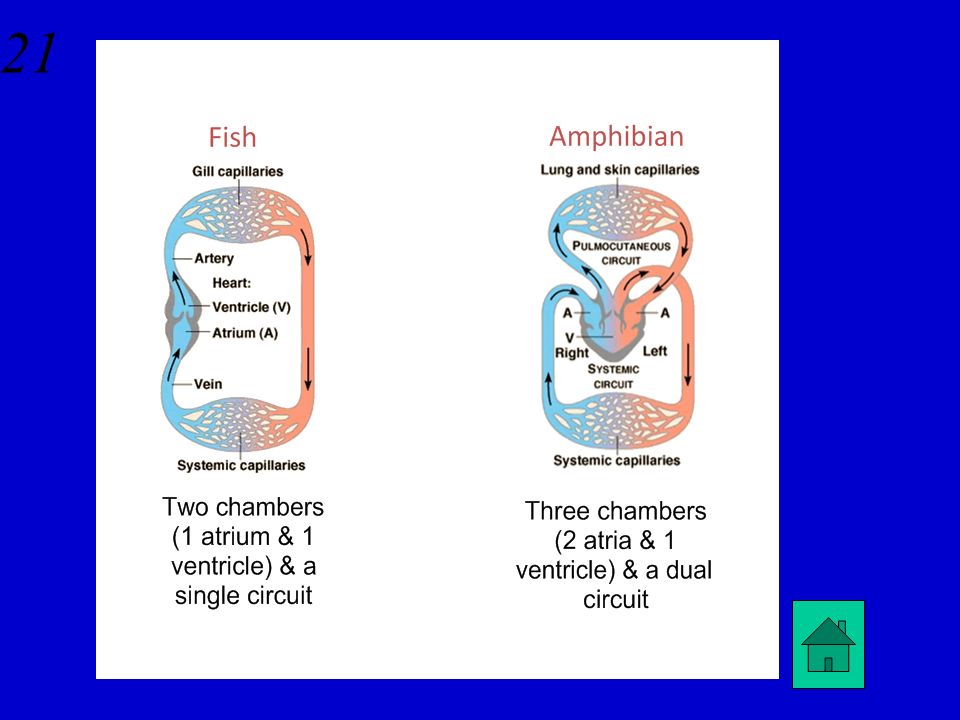 21

Fish

Gill capillaries

Artery

Heart:

Ventricle (V)

Atrium (A)

Vein

Systemic capillaries

Two chambers (1 atrium & 1 ventricle) & a single circuit

Amphibian

Lung and skin capillaries

PULMOCUTANEOUS CIRCUIT

A

A

V

Right

Left

SYSTEMIC CIRCUIT

Systemic capillaries

Three chambers (2 atria & 1 ventricle) & a dual circuit